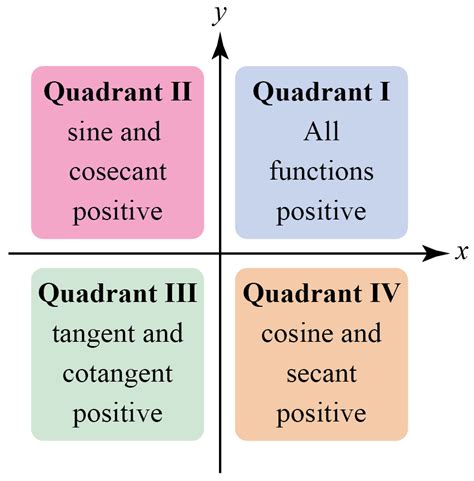 $y$

Quadrant II
sine and cosecant positive

Quadrant I
All functions positive

$x$

Quadrant III
tangent and cotangent positive

Quadrant IV
cosine and secant positive